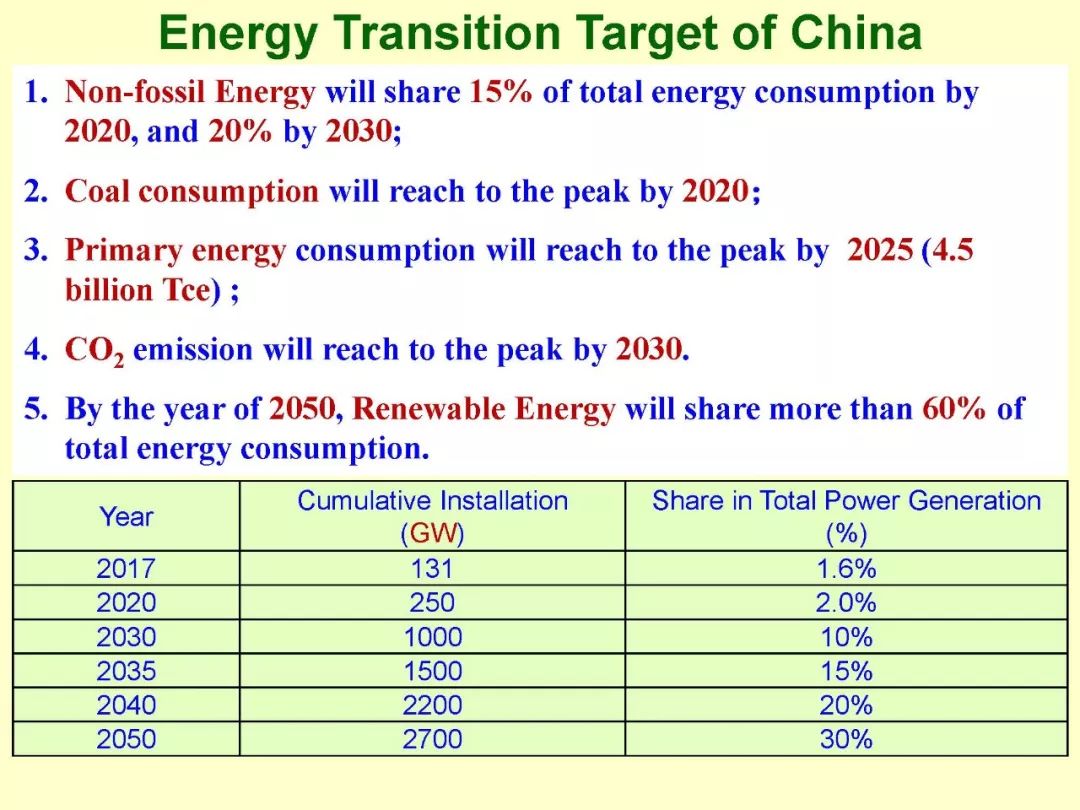 Energy Transition Target of China

1. Non-fossil Energy will share 15% of total energy consumption by 2020, and 20% by 2030;

2. Coal consumption will reach to the peak by 2020;

3. Primary energy consumption will reach to the peak by 2025 (4.5 billion Tce) ;

4. $CO_2$ emission will reach to the peak by 2030.

5. By the year of 2050, Renewable Energy will share more than 60% of total energy consumption.

| Year | Cumulative Installation (GW) | Share in Total Power Generation (%) |
|---|---|---|
| 2017 | 131 | 1.6% |
| 2020 | 250 | 2.0% |
| 2030 | 1000 | 10% |
| 2035 | 1500 | 15% |
| 2040 | 2200 | 20% |
| 2050 | 2700 | 30% |